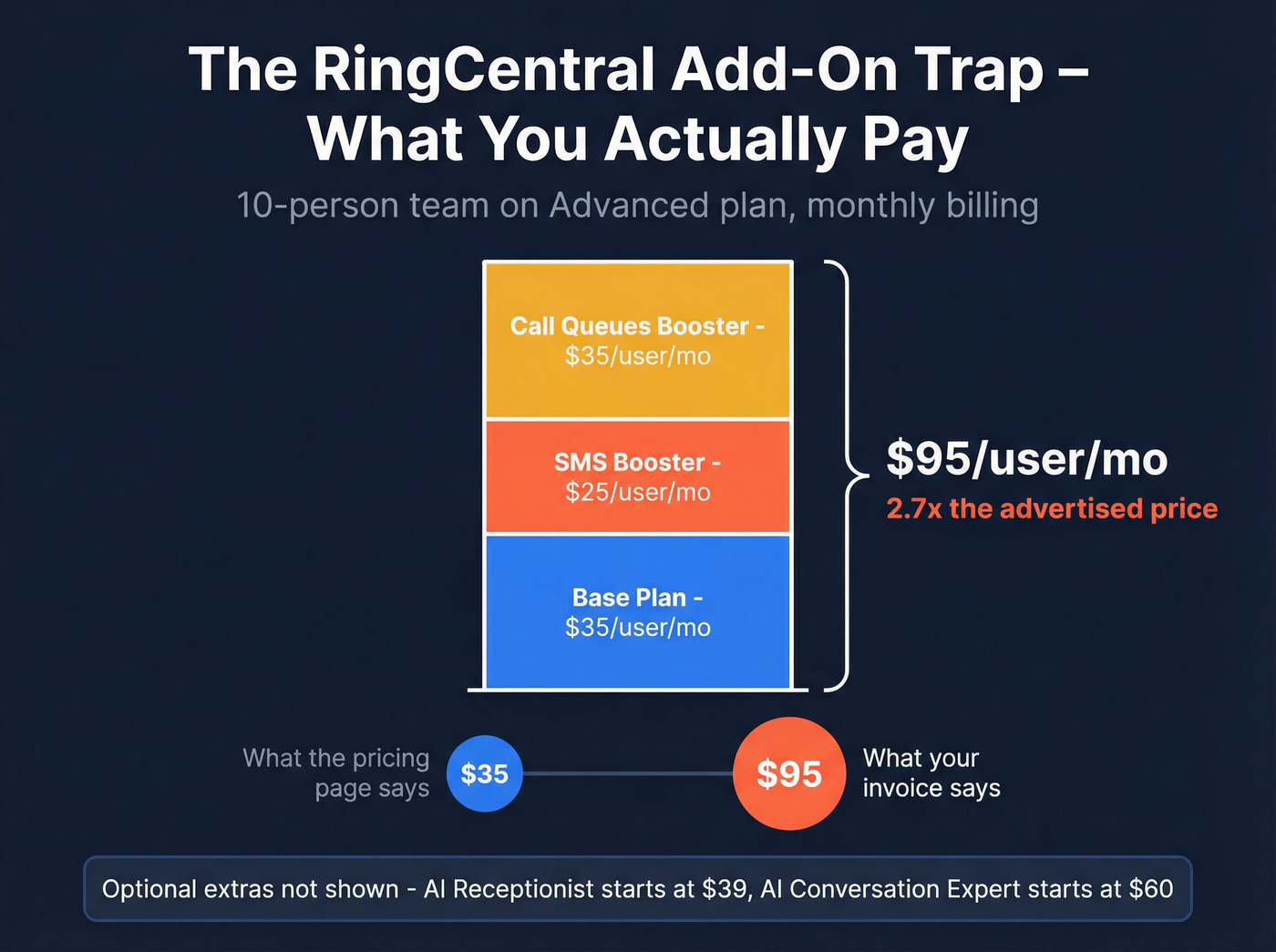 The RingCentral Add-On Trap – What You Actually Pay

10-person team on Advanced plan, monthly billing

Call Queues Booster - $35/user/mo

SMS Booster - $25/user/mo

Base Plan - $35/user/mo

$95/user/mo
2.7x the advertised price

What the pricing page says
$35
$95
What your invoice says

Optional extras not shown - AI Receptionist starts at $39, AI Conversation Expert starts at $60